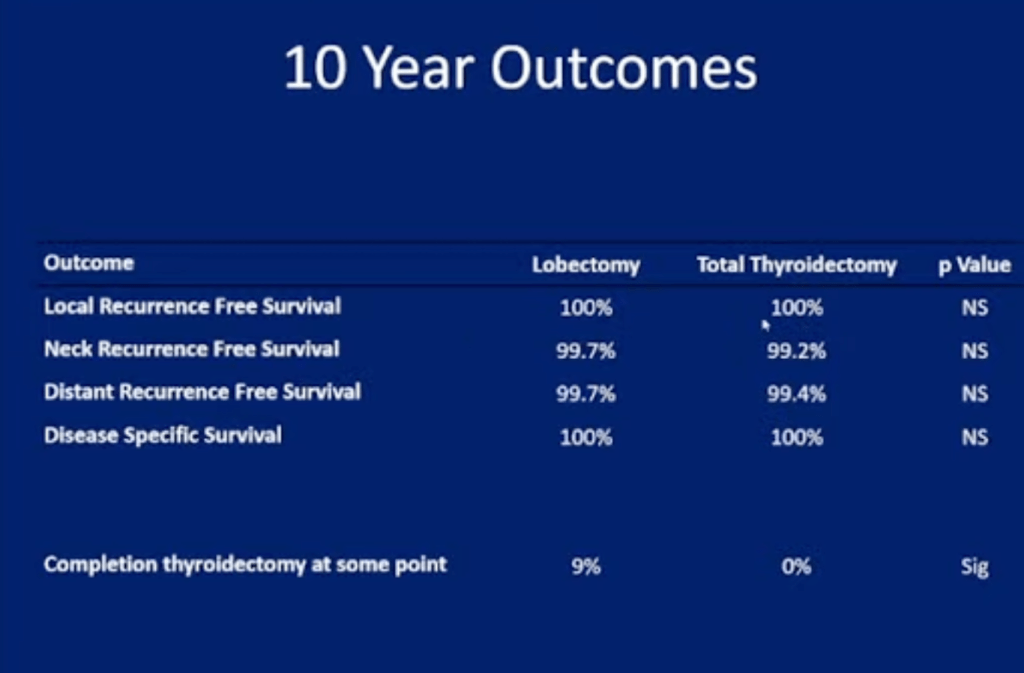 10 Year Outcomes

| Outcome | Lobectomy | Total Thyroidectomy | p Value |
|---|---|---|---|
| Local Recurrence Free Survival | 100% | 100% | NS |
| Neck Recurrence Free Survival | 99.7% | 99.2% | NS |
| Distant Recurrence Free Survival | 99.7% | 99.4% | NS |
| Disease Specific Survival | 100% | 100% | NS |
| Completion thyroidectomy at some point | 9% | 0% | Sig |